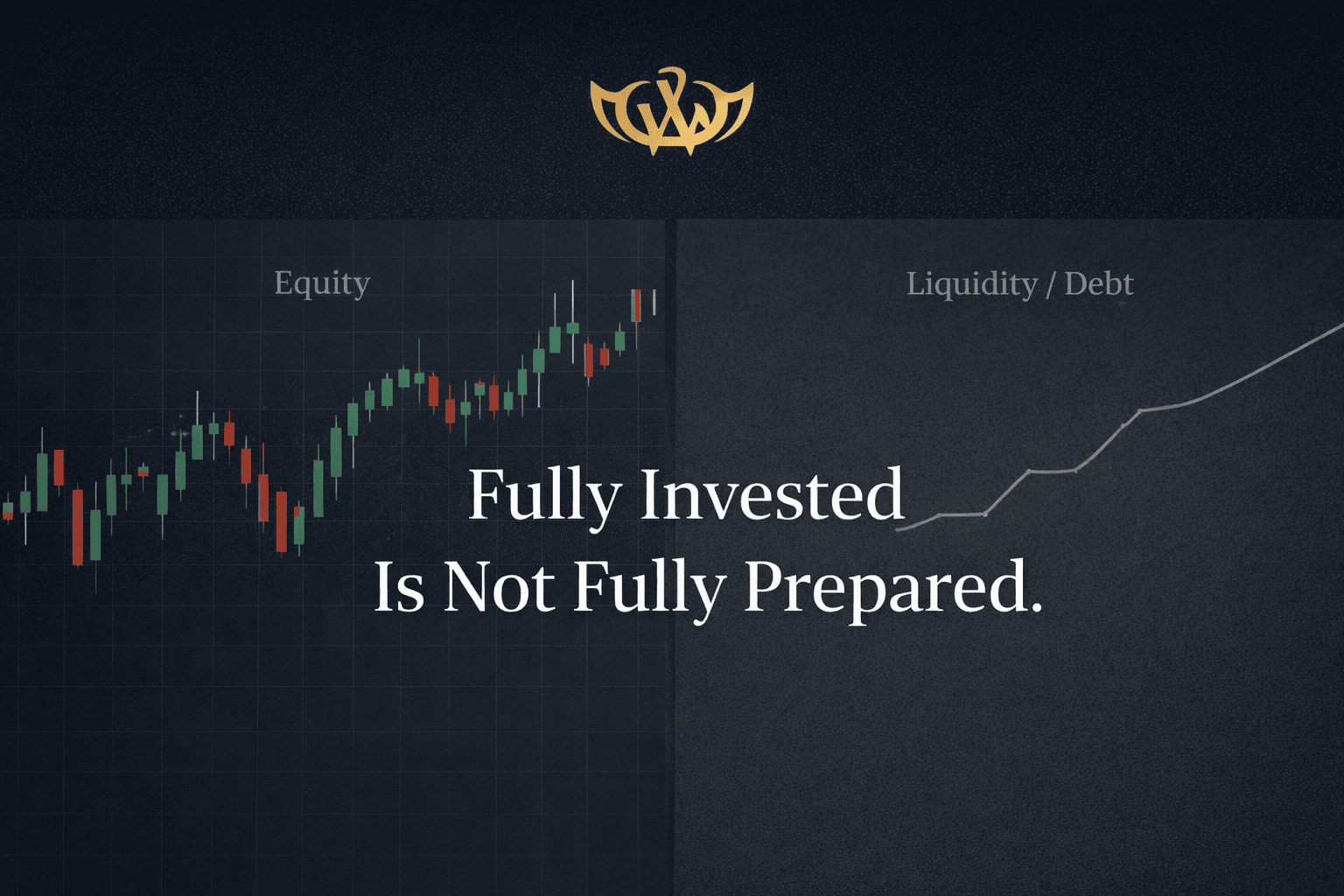 Equity

Liquidity / Debt

Fully Invested
Is Not Fully Prepared.